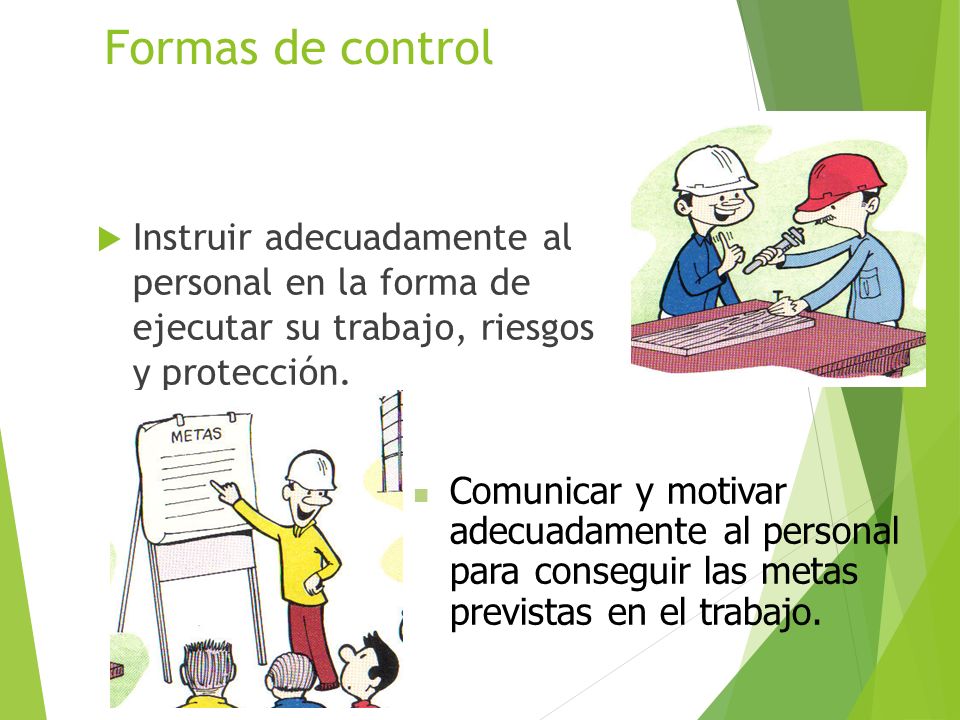 Formas de control

Instruir adecuadamente al personal en la forma de ejecutar su trabajo, riesgos y protección.

METAS

Comunicar y motivar adecuadamente al personal para conseguir las metas previstas en el trabajo.